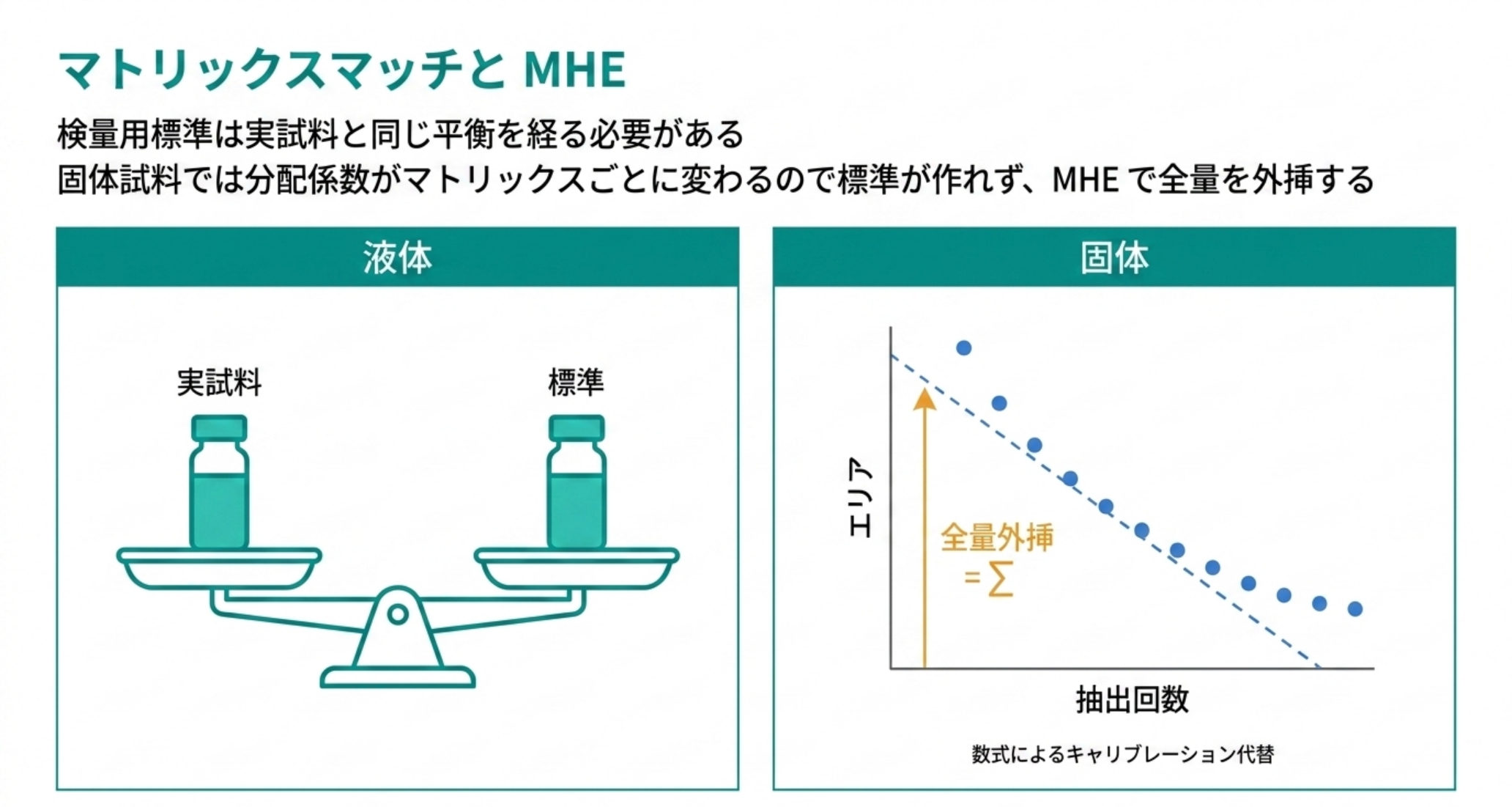 マトリックスマッチと MHE

検量用標準は実試料と同じ平衡を経る必要がある
固体試料では分配係数がマトリックスごとに変わるので標準が作れず、MHE で全量を外挿する

液体

実試料

標準

固体

エリア

全量外挿
$= \sum$

抽出回数

数式によるキャリブレーション代替